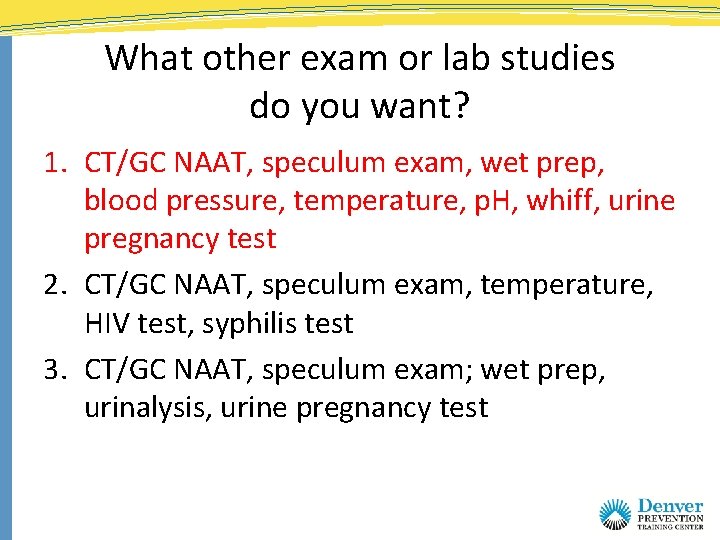 What other exam or lab studies do you want?

1. CT/GC NAAT, speculum exam, wet prep, blood pressure, temperature, pH, whiff, urine pregnancy test
2. CT/GC NAAT, speculum exam, temperature, HIV test, syphilis test
3. CT/GC NAAT, speculum exam; wet prep, urinalysis, urine pregnancy test

Denver PREVENTION TRAINING CENTER